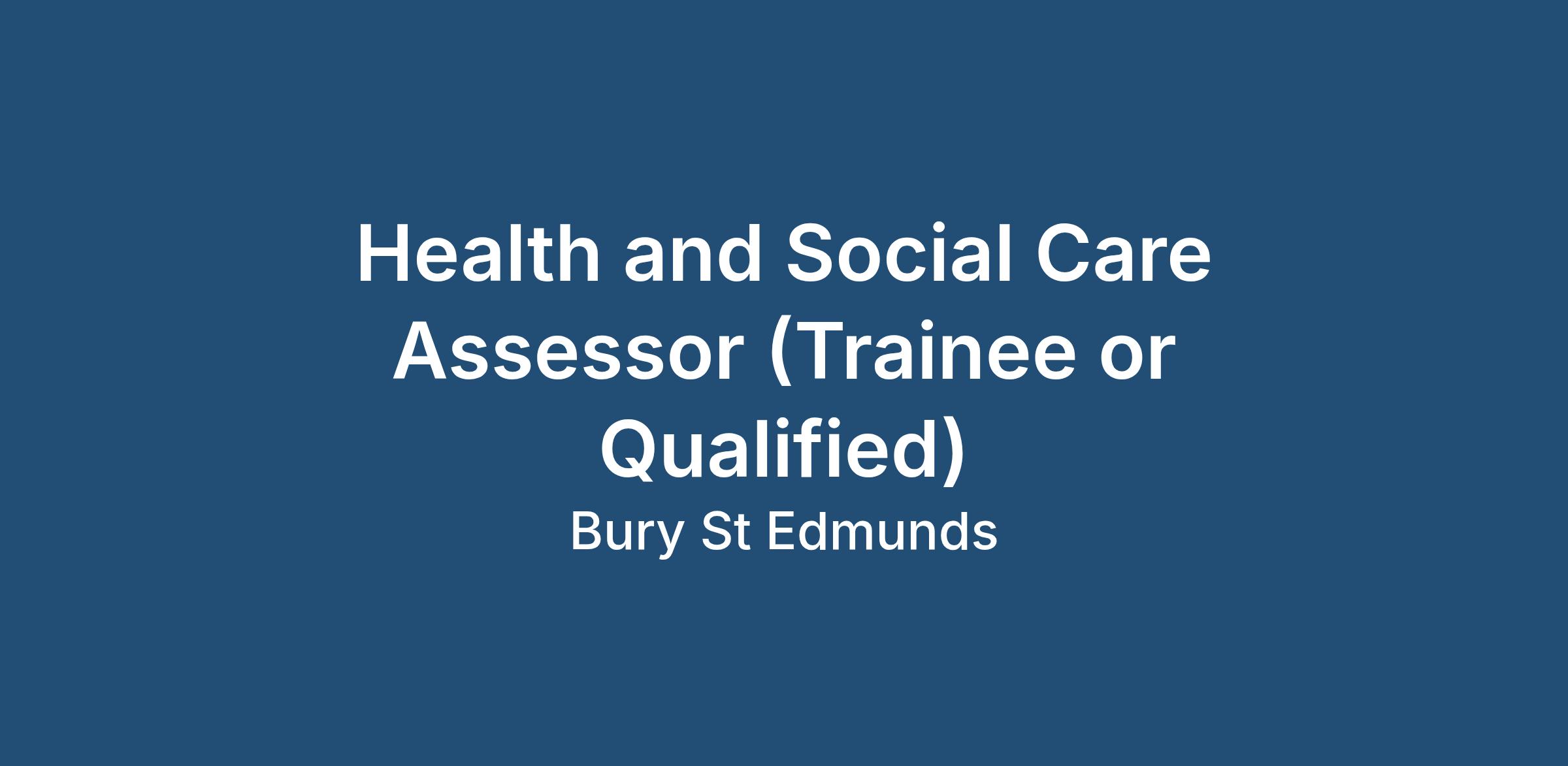 Health and Social Care Assessor (Trainee or Qualified)

Bury St Edmunds